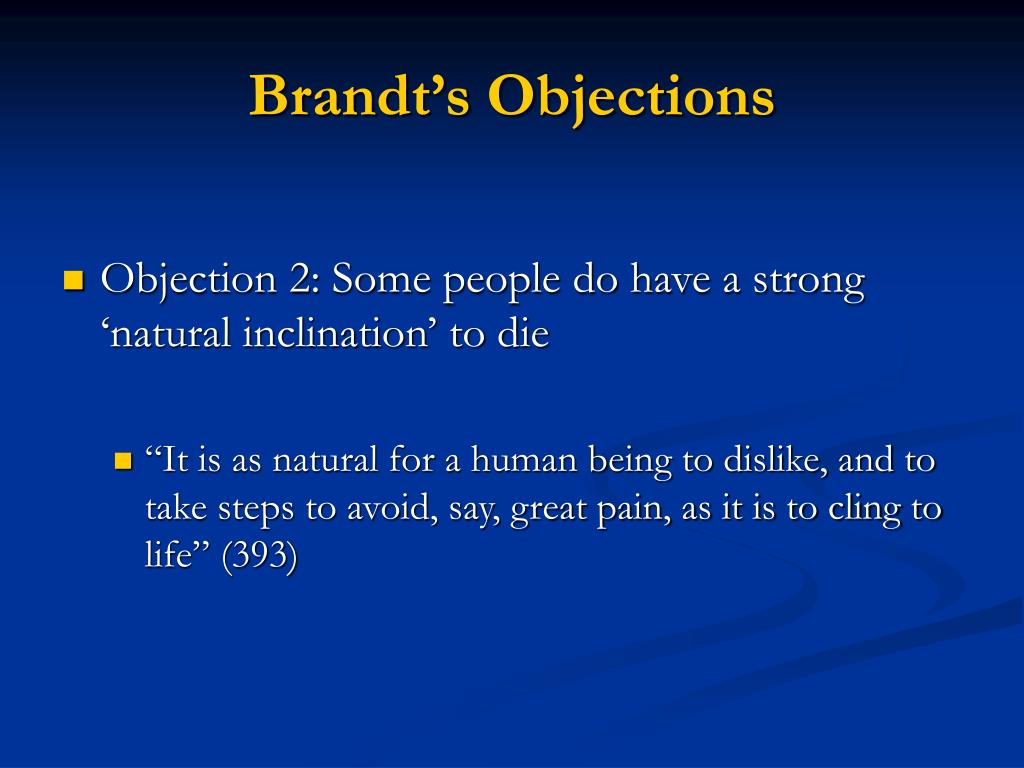 Brandt’s Objections

Objection 2: Some people do have a strong ‘natural inclination’ to die

“It is as natural for a human being to dislike, and to take steps to avoid, say, great pain, as it is to cling to life” (393)